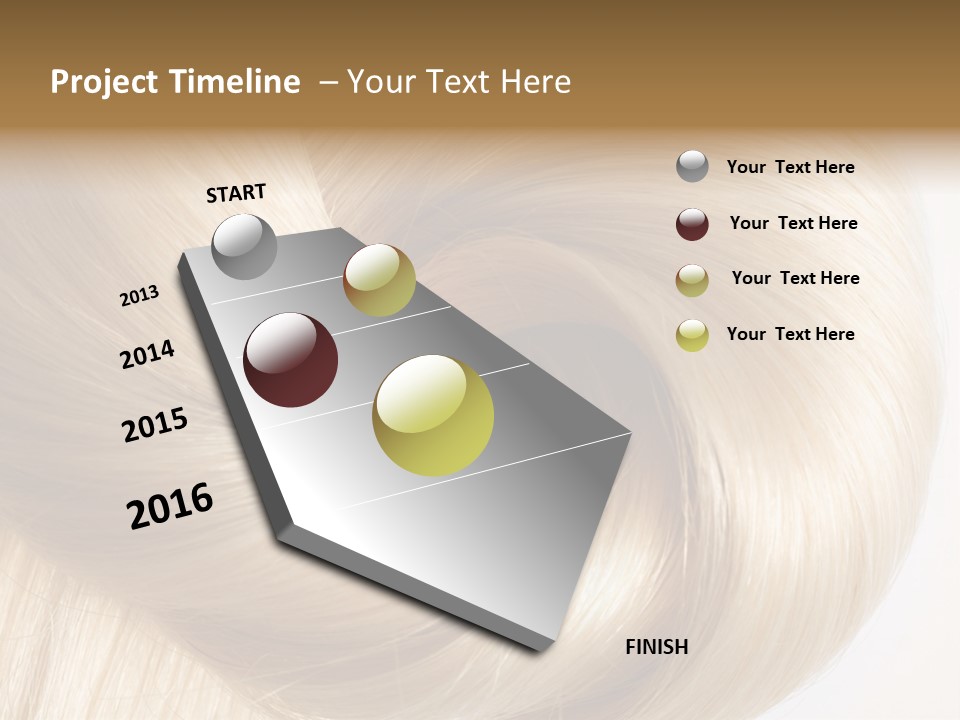 Project Timeline – Your Text Here

START

2013

2014

2015

2016

FINISH

Your Text Here

Your Text Here

Your Text Here

Your Text Here